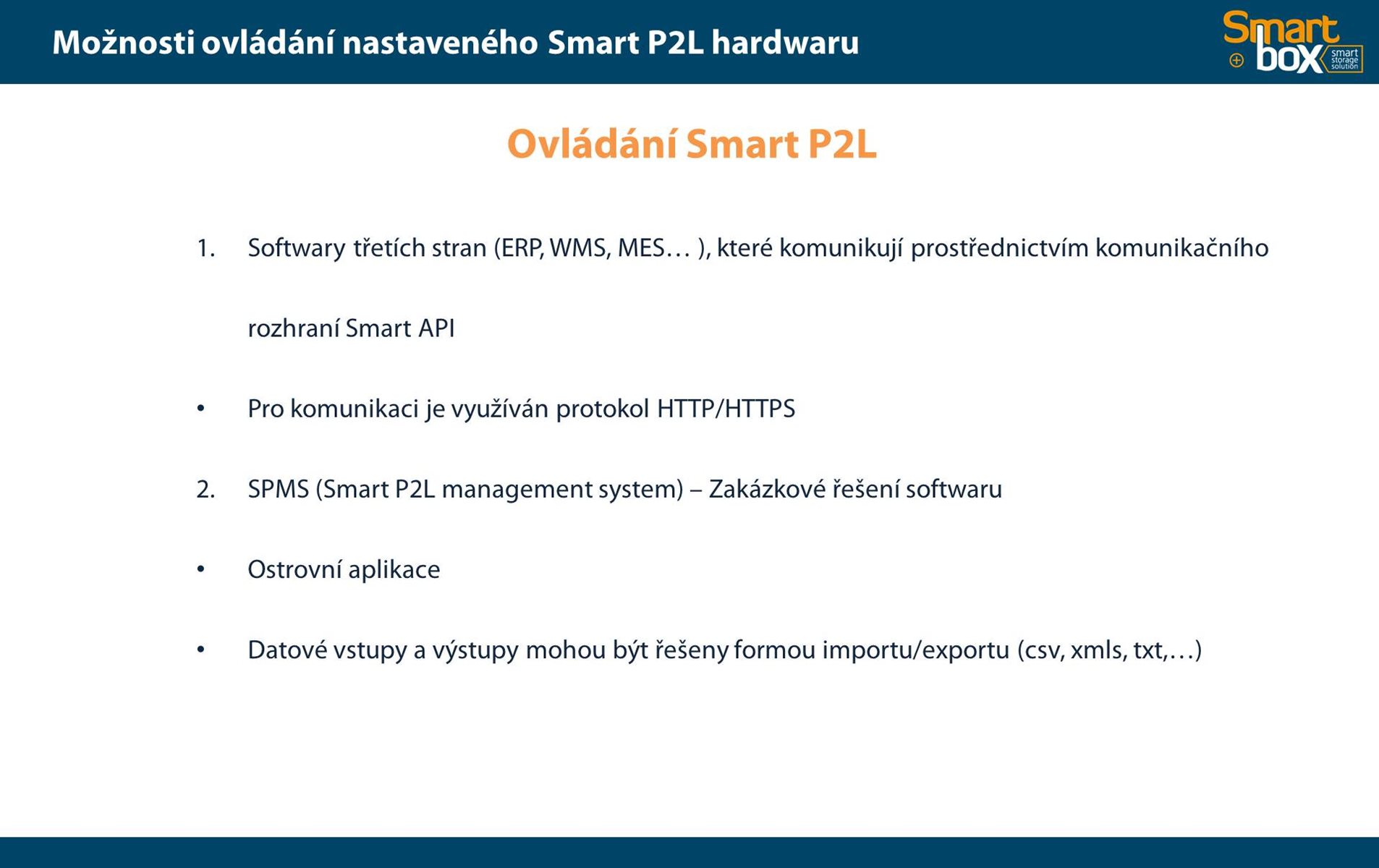 Možnosti ovládání nastaveného Smart P2L hardwaru

Smart box smart storage solution

Ovládání Smart P2L

1. Softwary třetích stran (ERP, WMS, MES… ), které komunikují prostřednictvím komunikačního rozhraní Smart API

• Pro komunikaci je využíván protokol HTTP/HTTPS

2. SPMS (Smart P2L management system) – Zakázkové řešení softwaru

• Ostrovní aplikace

• Datové vstupy a výstupy mohou být řešeny formou importu/exportu (csv, xmls, txt,…)